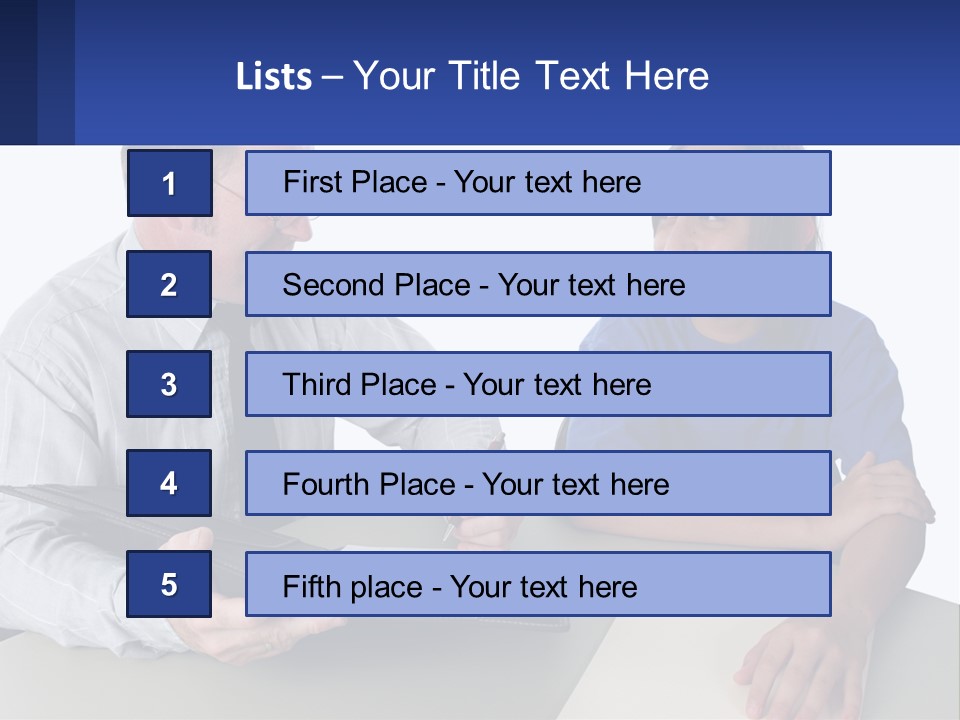 Lists – Your Title Text Here

1
First Place - Your text here

2
Second Place - Your text here

3
Third Place - Your text here

4
Fourth Place - Your text here

5
Fifth place - Your text here